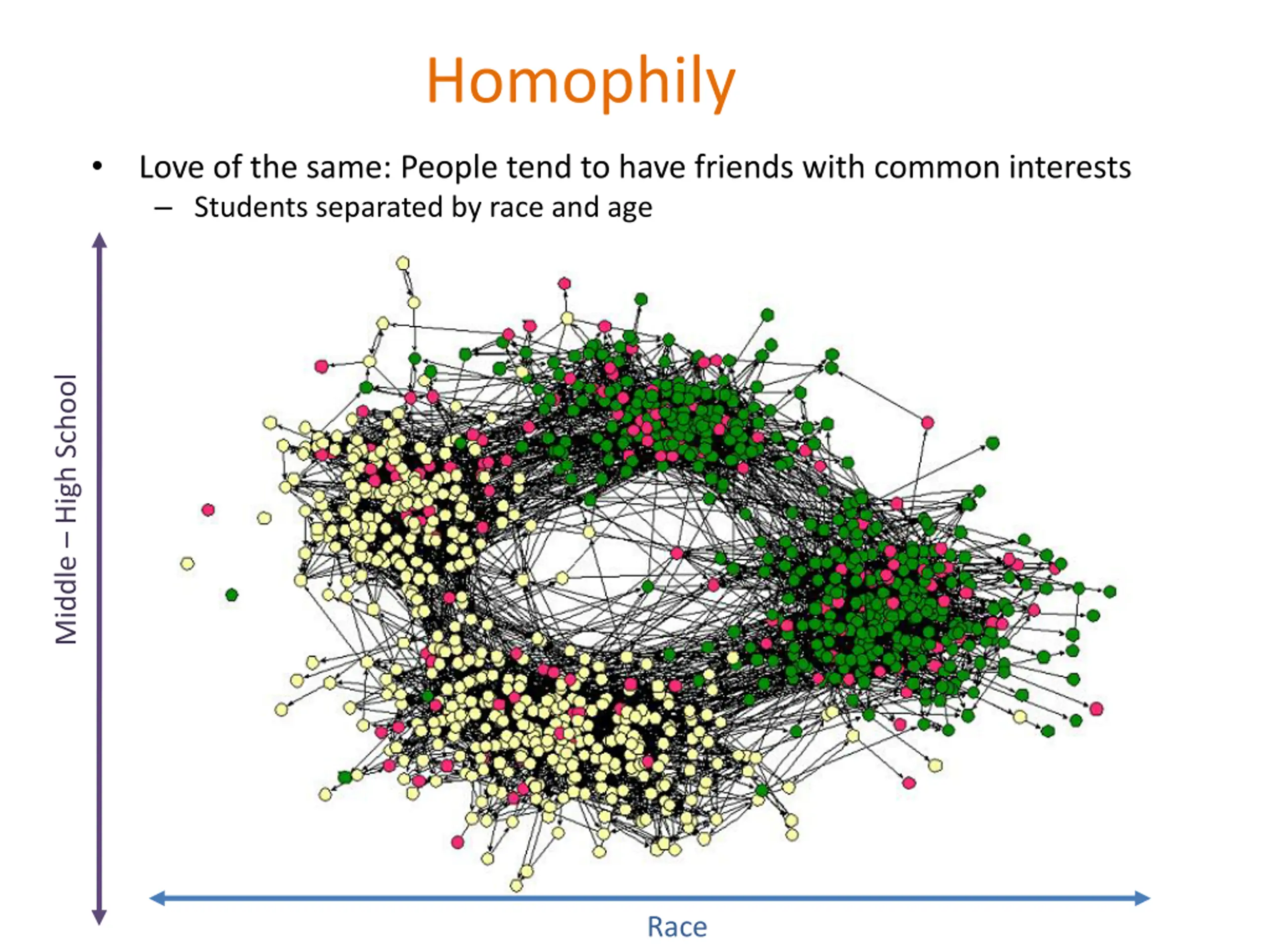 Homophily

• Love of the same: People tend to have friends with common interests
– Students separated by race and age

Middle – High School

Race